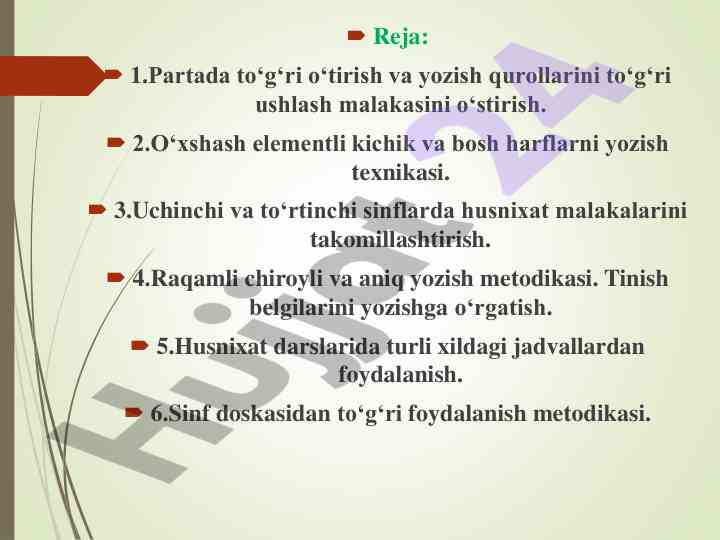 Reja:

1.Partada to‘g‘ri o‘tirish va yozish qurollarini to‘g‘ri ushlash malakasini o‘stirish.

2.O‘xshash elementli kichik va bosh harflarni yozish texnikasi.

3.Uchinchi va to‘rtinchi sinflarda husnixat malakalarini takomillashtirish.

4.Raqamli chiroyli va aniq yozish metodikasi. Tinish belgilarini yozishga o‘rgatish.

5.Husnixat darslarida turli xildagi jadvallardan foydalanish.

6.Sinf doskasidan to‘g‘ri foydalanish metodikasi.

Hujjat 24